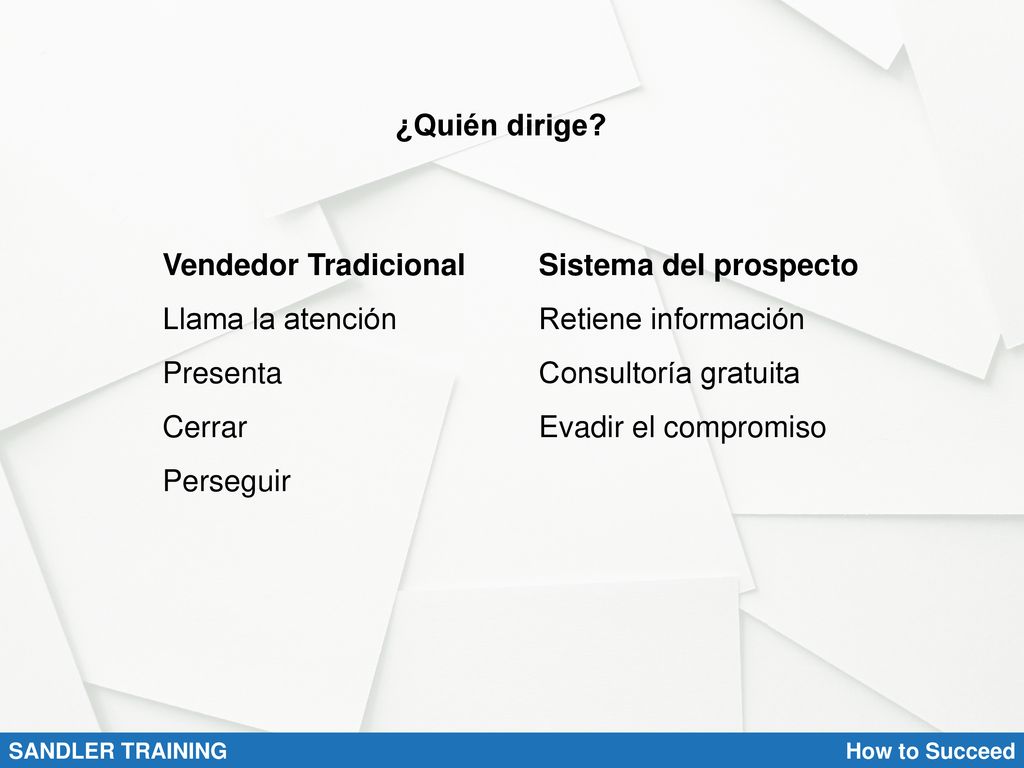 ¿Quién dirige?

Vendedor Tradicional
Llama la atención
Presenta
Cerrar
Perseguir

Sistema del prospecto
Retiene información
Consultoría gratuita
Evadir el compromiso

SANDLER TRAINING
How to Succeed